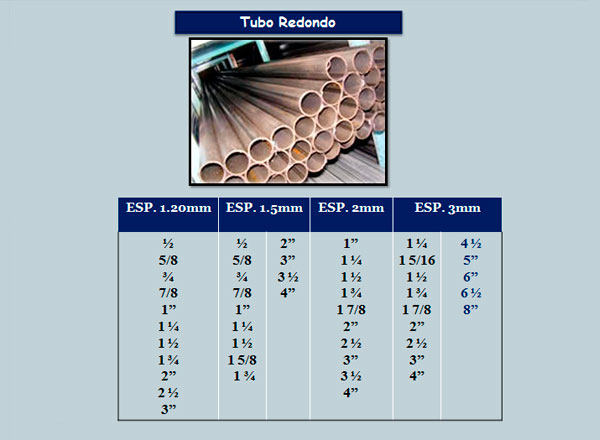 Tubo Redondo

| ESP. 1.20mm | ESP. 1.5mm | | ESP. 2mm | ESP. 3mm | |
|---|---|---|---|---|---|
| ½ | ½ | 2” | 1” | 1 ¼ | 4 ½ |
| 5/8 | 5/8 | 3” | 1 ¼ | 1 5/16 | 5” |
| ¾ | ¾ | 3 ½ | 1 ½ | 1 ½ | 6” |
| 7/8 | 7/8 | 4” | 1 ¾ | 1 ¾ | 6 ½ |
| 1” | 1” | | 1 7/8 | 1 7/8 | 8” |
| 1 ¼ | 1 ¼ | | 2” | 2” | |
| 1 ½ | 1 ½ | | 2 ½ | 2 ½ | |
| 1 ¾ | 1 5/8 | | 3” | 3” | |
| 2” | 1 ¾ | | 3 ½ | 4” | |
| 2 ½ | | | 4” | | |
| 3” | | | | | |